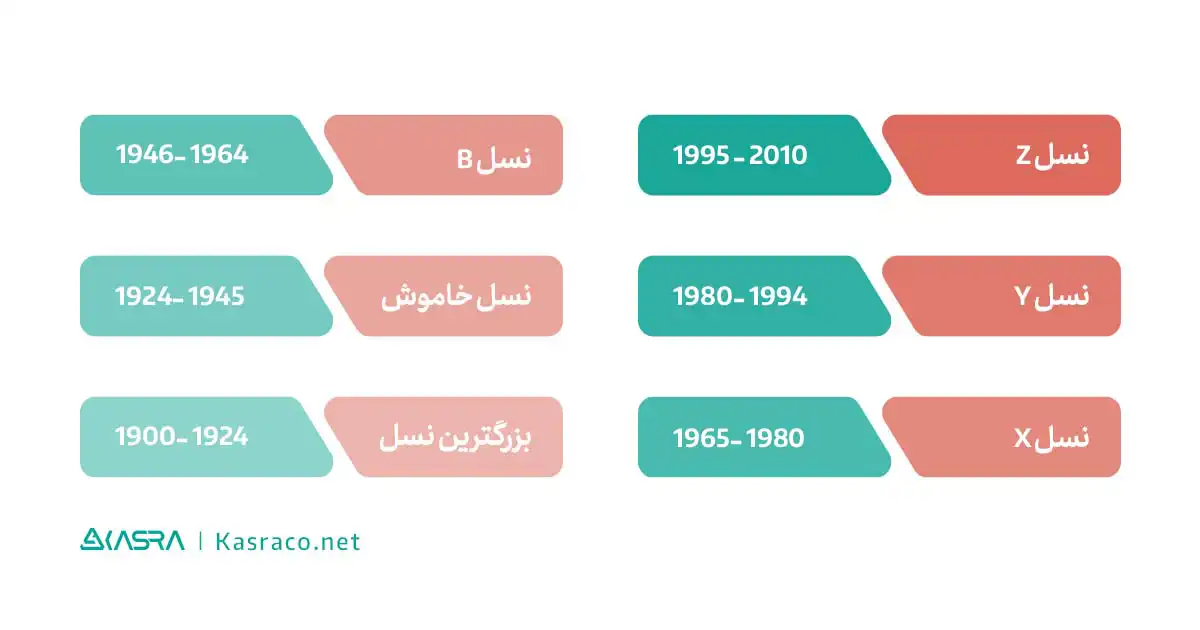 نسل Z
1995 - 2010

نسل Y
1980 - 1994

نسل X
1965 - 1980

نسل B
1946 - 1964

نسل خاموش
1924 - 1945

بزرگترین نسل
1900 - 1924

KASRA | Kasraco.net